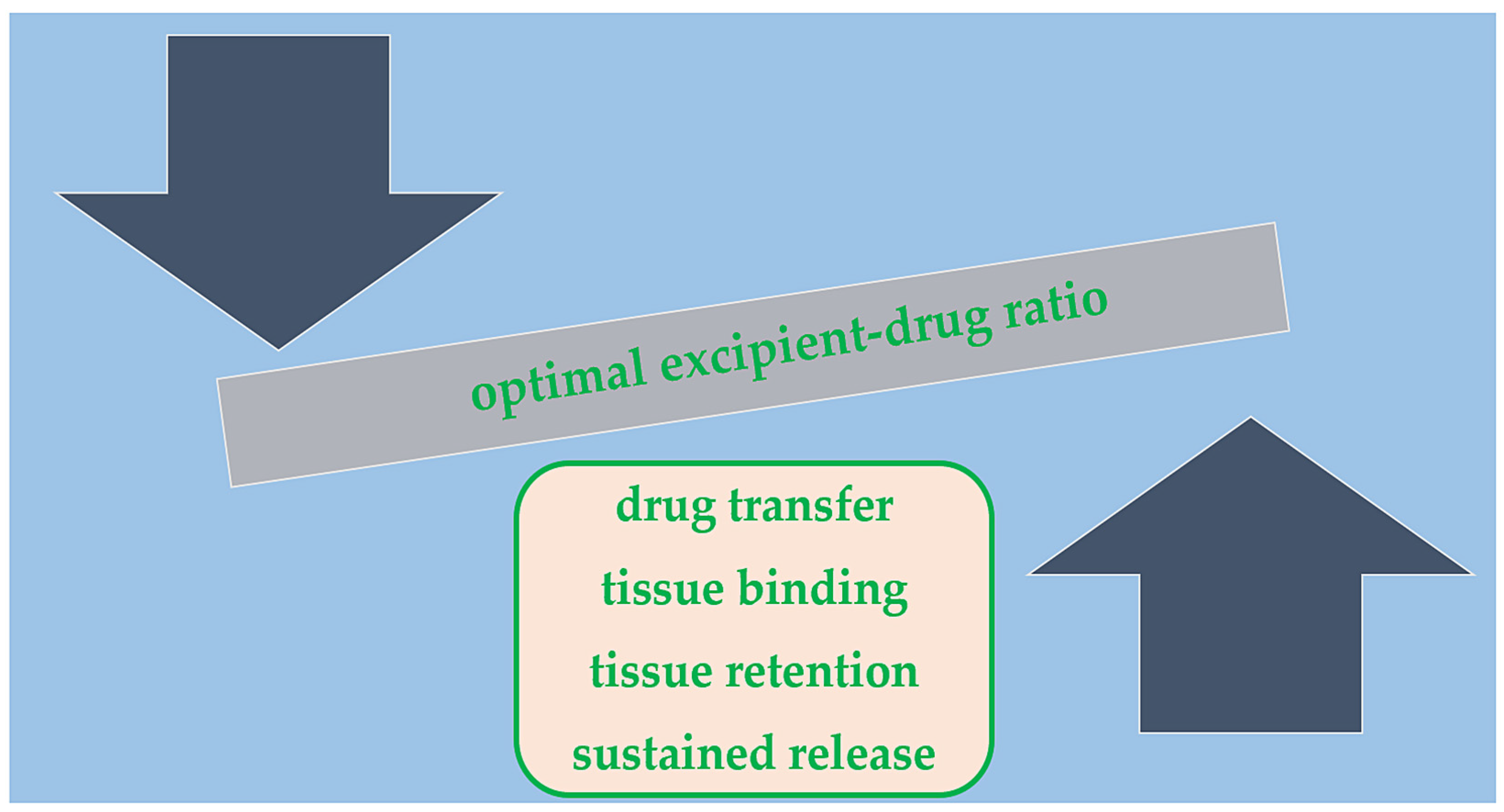 optimal excipient-drug ratio

drug transfer
tissue binding
tissue retention
sustained release